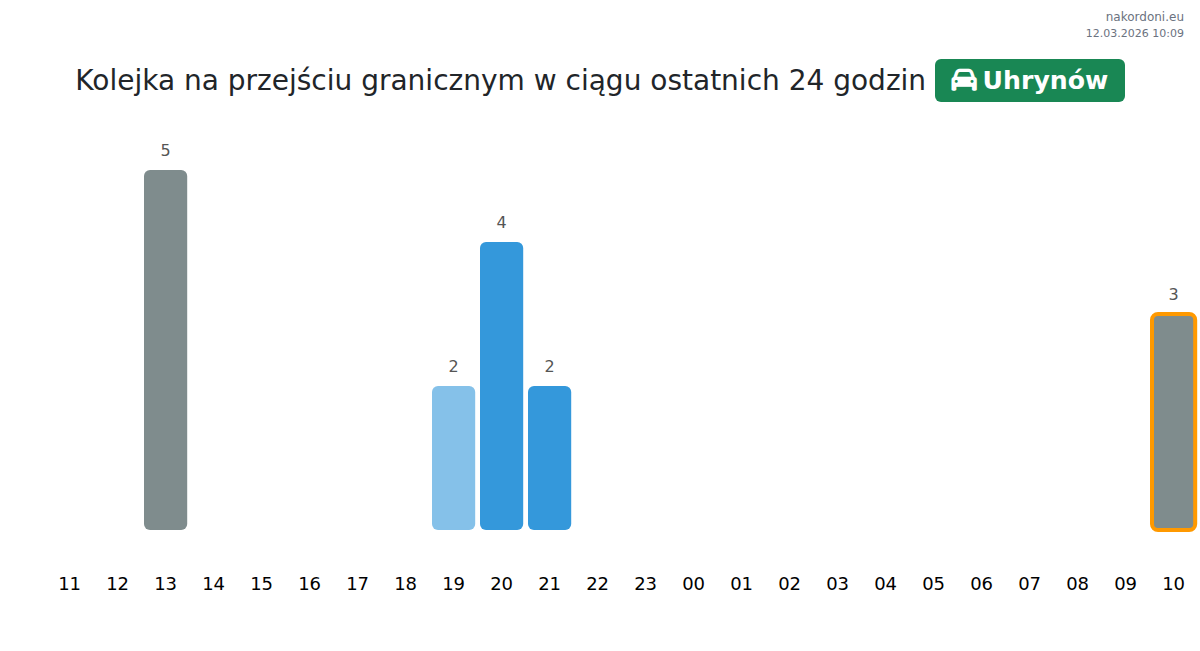 nakordoni.eu
12.03.2026 10:09

Kolejka na przejściu granicznym w ciągu ostatnich 24 godzin Uhrynów

5
4
2
2
3

11 12 13 14 15 16 17 18 19 20 21 22 23 00 01 02 03 04 05 06 07 08 09 10